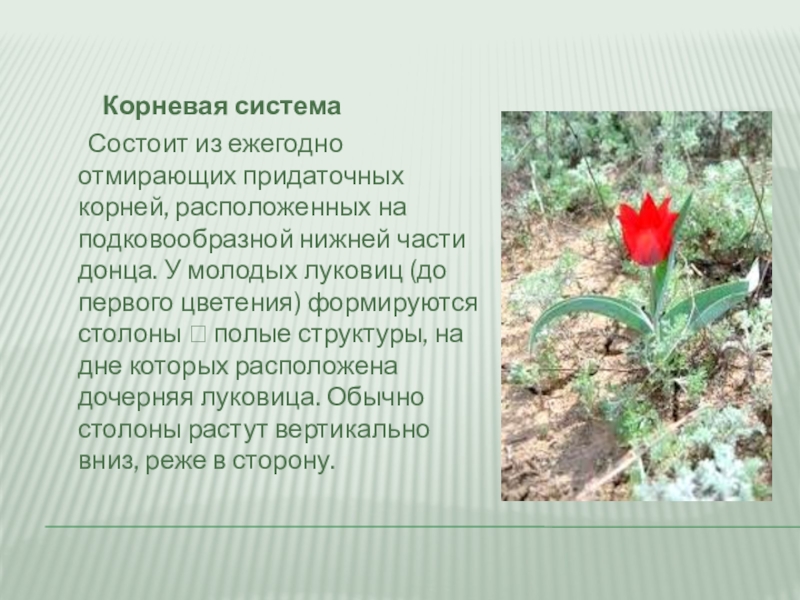 Корневая система

Состоит из ежегодно отмирающих придаточных корней, расположенных на подковообразной нижней части донца. У молодых луковиц (до первого цветения) формируются столоны  полые структуры, на дне которых расположена дочерняя луковица. Обычно столоны растут вертикально вниз, реже в сторону.